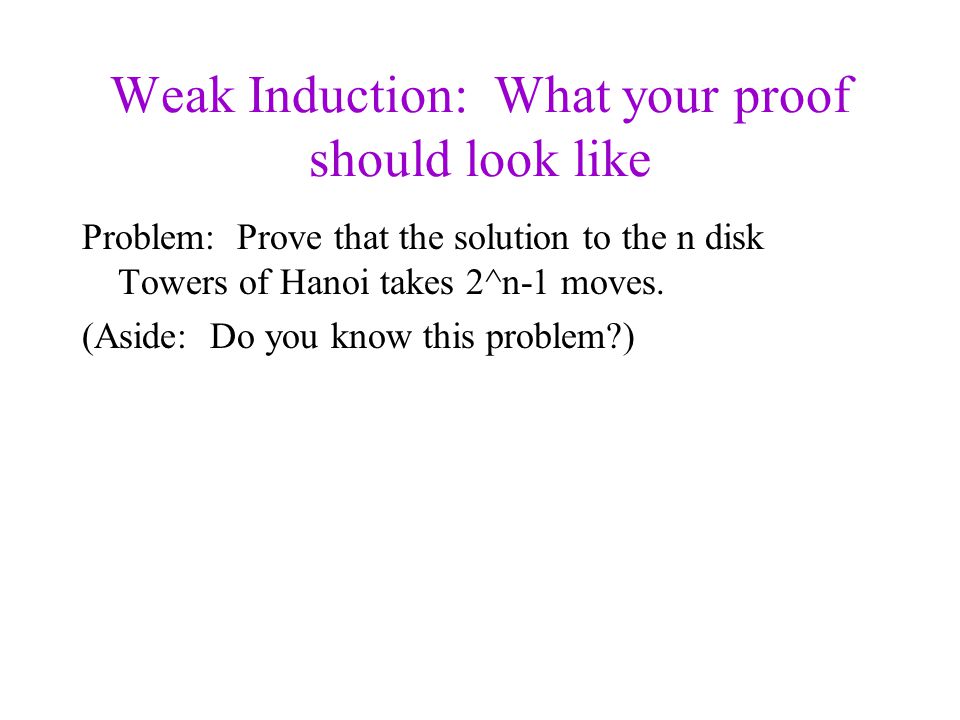 Weak Induction: What your proof should look like

Problem: Prove that the solution to the n disk Towers of Hanoi takes 2^n-1 moves.

(Aside: Do you know this problem?)